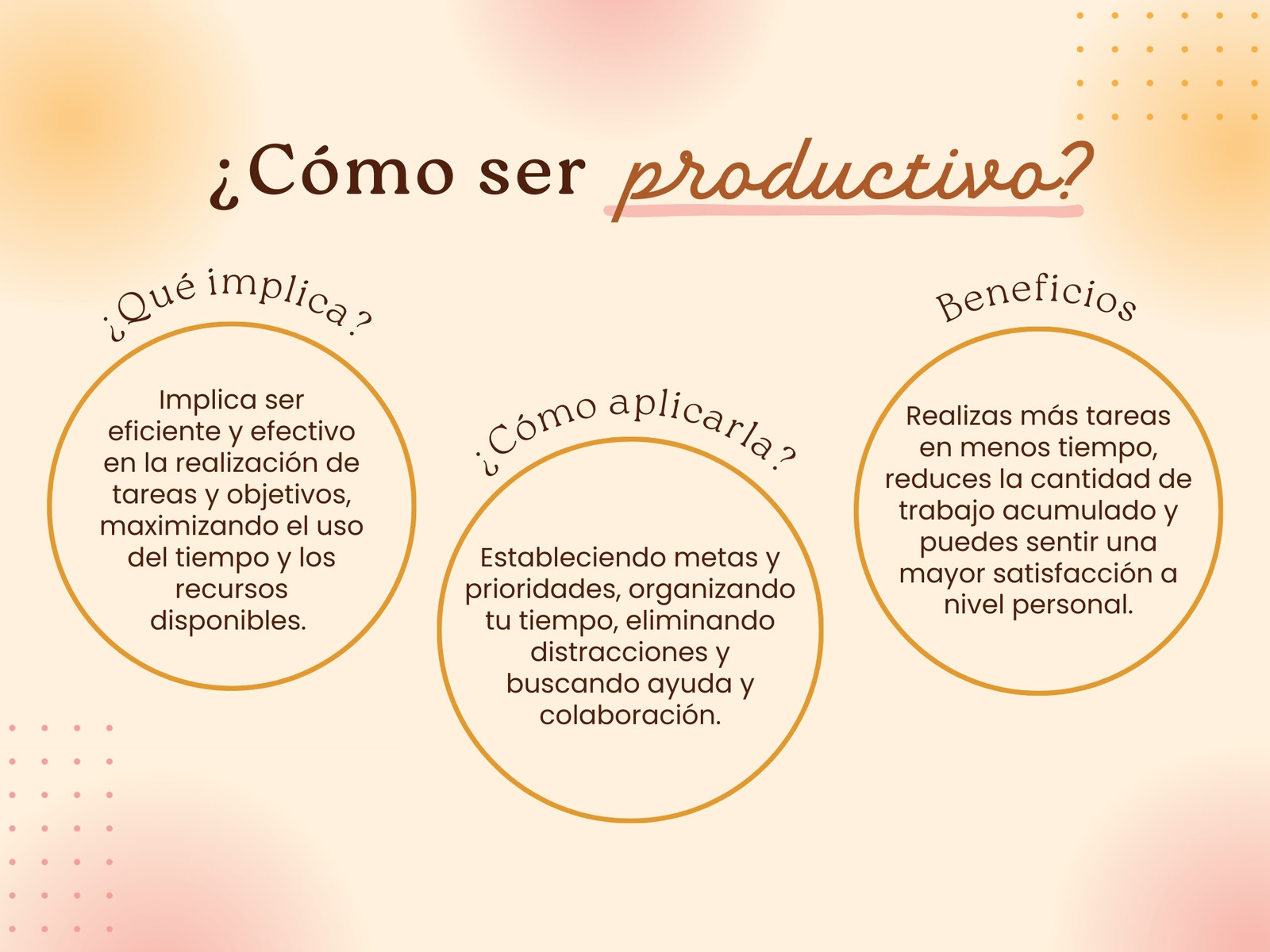 ¿Cómo ser productivo?

¿Qué implica?

Implica ser eficiente y efectivo en la realización de tareas y objetivos, maximizando el uso del tiempo y los recursos disponibles.

¿Cómo aplicarla?

Estableciendo metas y prioridades, organizando tu tiempo, eliminando distracciones y buscando ayuda y colaboración.

Beneficios

Realizas más tareas en menos tiempo, reduces la cantidad de trabajo acumulado y puedes sentir una mayor satisfacción a nivel personal.